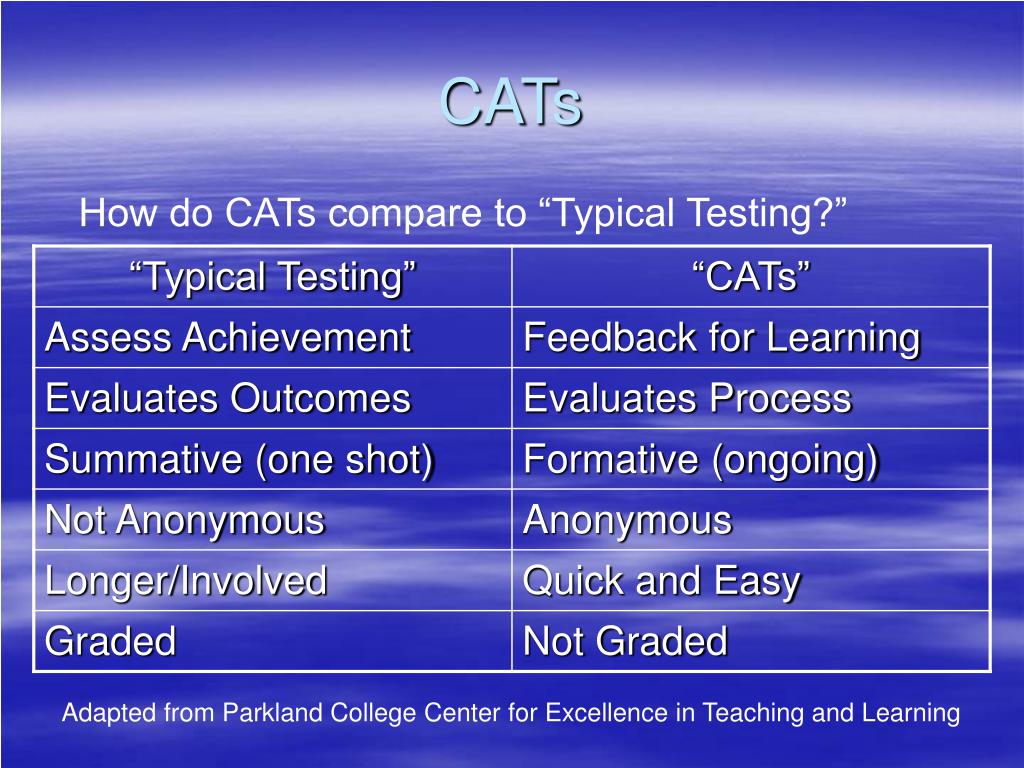 CATs

How do CATs compare to “Typical Testing?”

| “Typical Testing” | “CATs” |
|---|---|
| Assess Achievement | Feedback for Learning |
| Evaluates Outcomes | Evaluates Process |
| Summative (one shot) | Formative (ongoing) |
| Not Anonymous | Anonymous |
| Longer/Involved | Quick and Easy |
| Graded | Not Graded |

Adapted from Parkland College Center for Excellence in Teaching and Learning